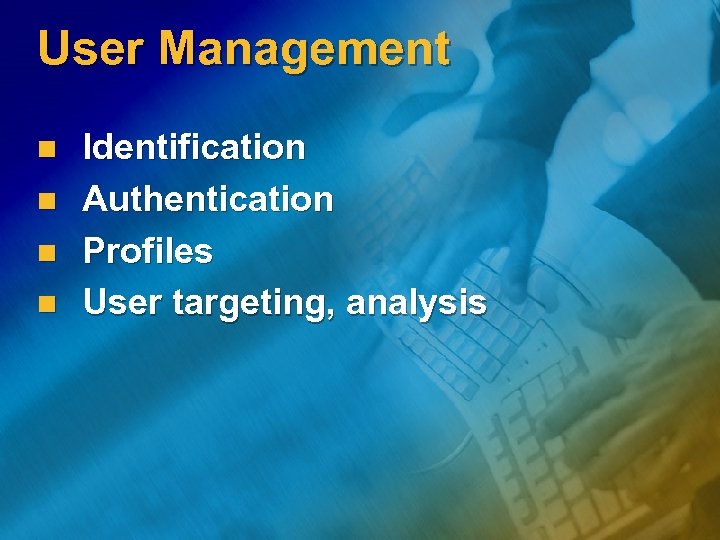 User Management

- Identification
- Authentication
- Profiles
- User targeting, analysis